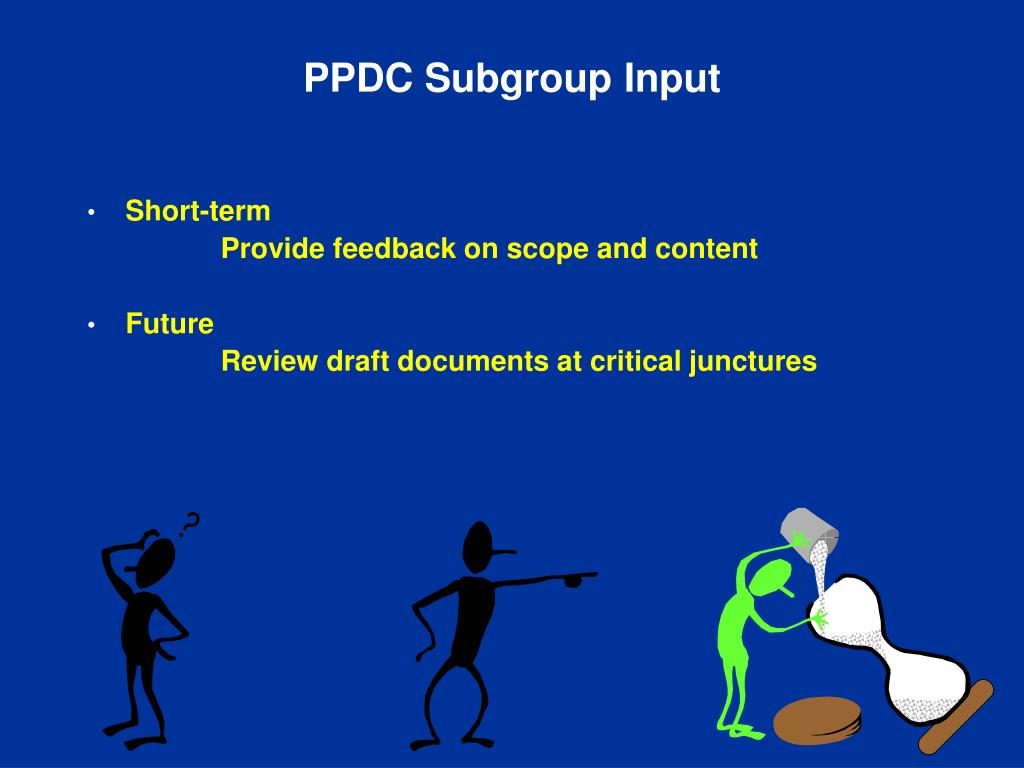 PPDC Subgroup Input

• Short-term
Provide feedback on scope and content

• Future
Review draft documents at critical junctures

?